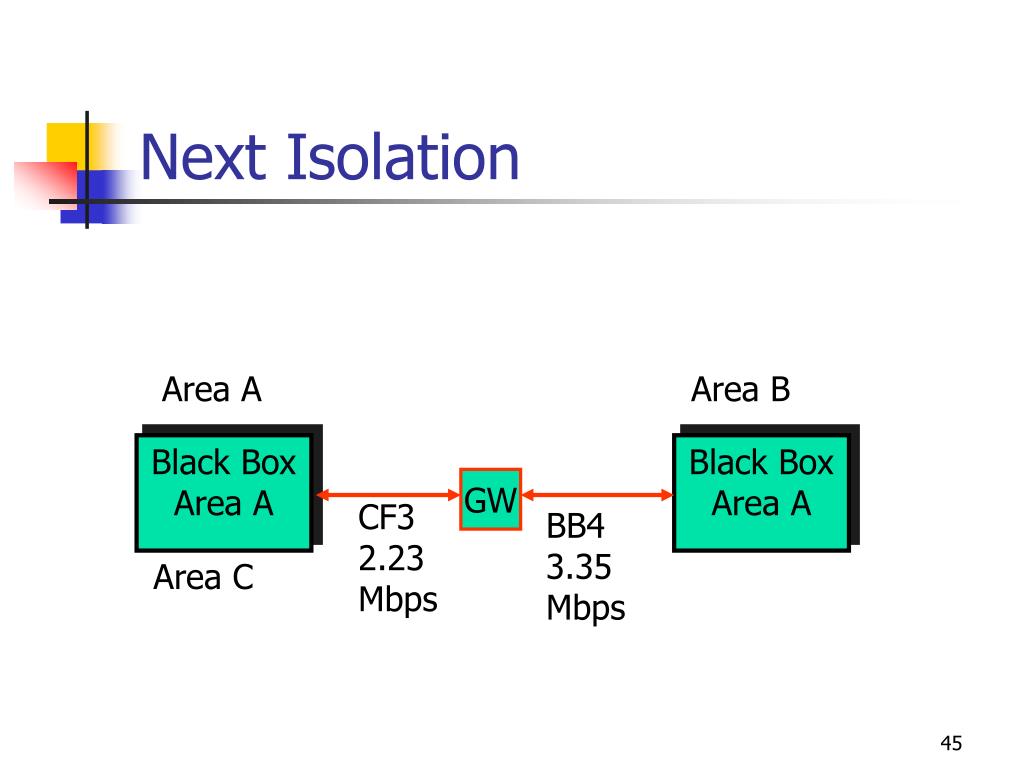 Next Isolation

Area A

Black Box Area A

Area C

CF3 2.23 Mbps

GW

BB4 3.35 Mbps

Area B

Black Box Area A

45